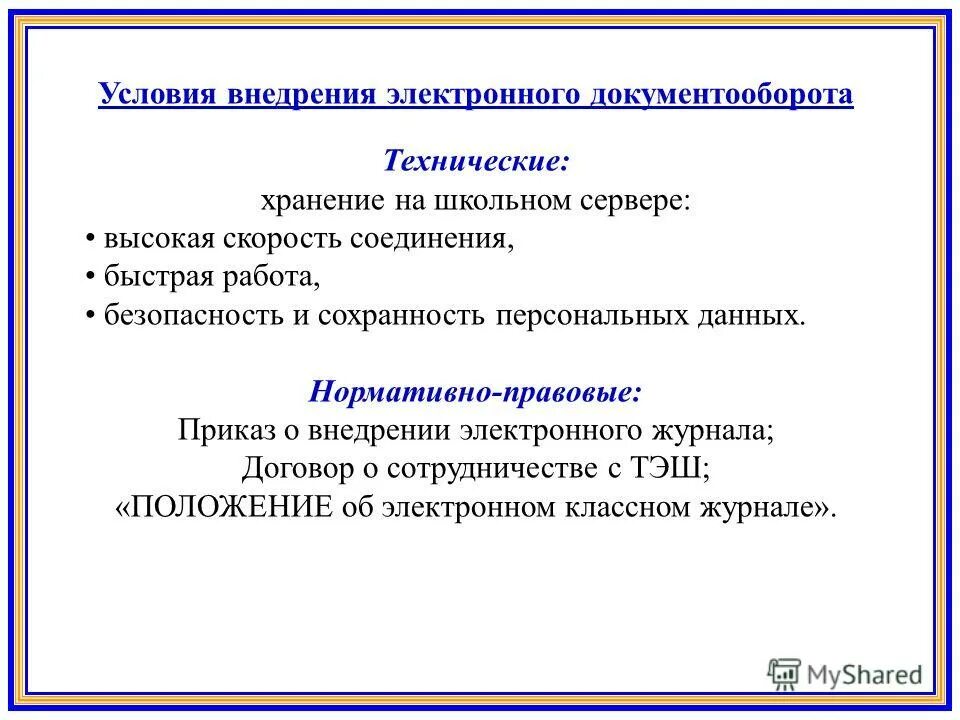 Условия внедрения электронного документооборота

Технические:
хранение на школьном сервере:
• высокая скорость соединения,
• быстрая работа,
• безопасность и сохранность персональных данных.

Нормативно-правовые:
Приказ о внедрении электронного журнала;
Договор о сотрудничестве с ТЭШ;
«ПОЛОЖЕНИЕ об электронном классном журнале».

MyShared